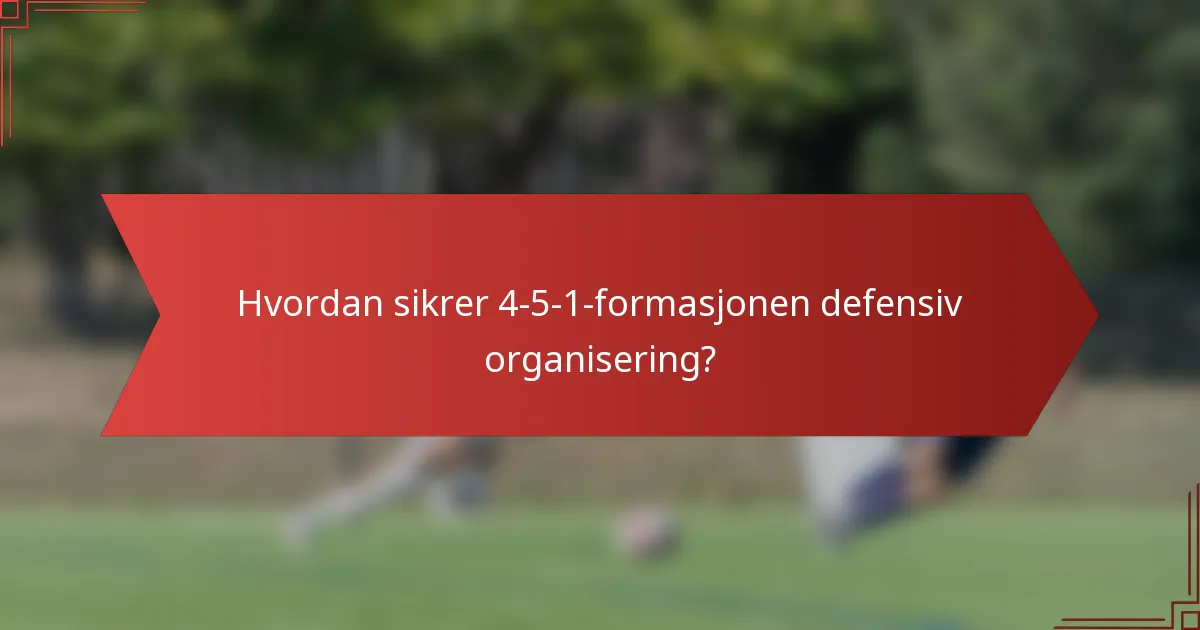 Hvordan sikrer 4-5-1-formasjonen defensiv organisering?